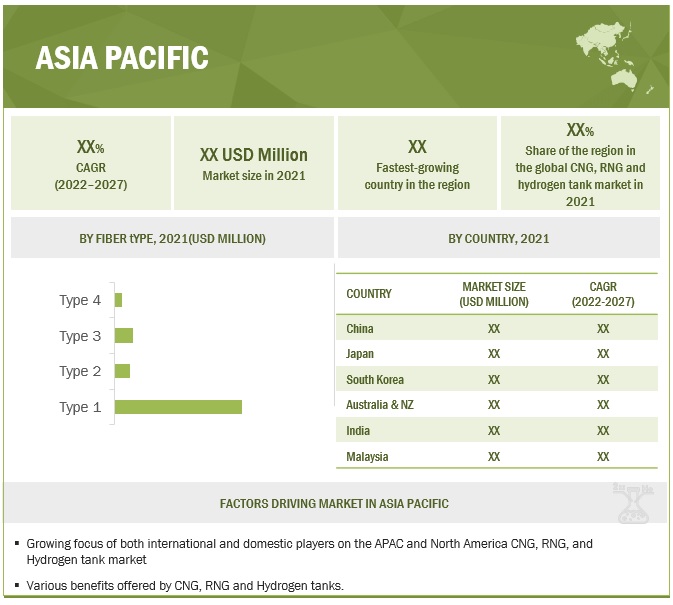 ASIA PACIFIC

XX%
CAGR
(2022–2027)

XX USD Million
Market size in 2021

XX
Fastest-growing country in the region

XX%
Share of the region in the global CNG, RNG and hydrogen tank market in 2021

BY FIBER tYPE, 2021(USD MILLION)

Type 4
Type 3
Type 2
Type 1

BY COUNTRY, 2021

| COUNTRY | MARKET SIZE (USD MILLION) | CAGR (2022-2027) |
|---|---|---|
| China | XX | XX |
| Japan | XX | XX |
| South Korea | XX | XX |
| Australia & NZ | XX | XX |
| India | XX | XX |
| Malaysia | XX | XX |

FACTORS DRIVING MARKET IN ASIA PACIFIC

▪ Growing focus of both international and domestic players on the APAC and North America CNG, RNG, and Hydrogen tank market

▪ Various benefits offered by CNG, RNG and Hydrogen tanks.